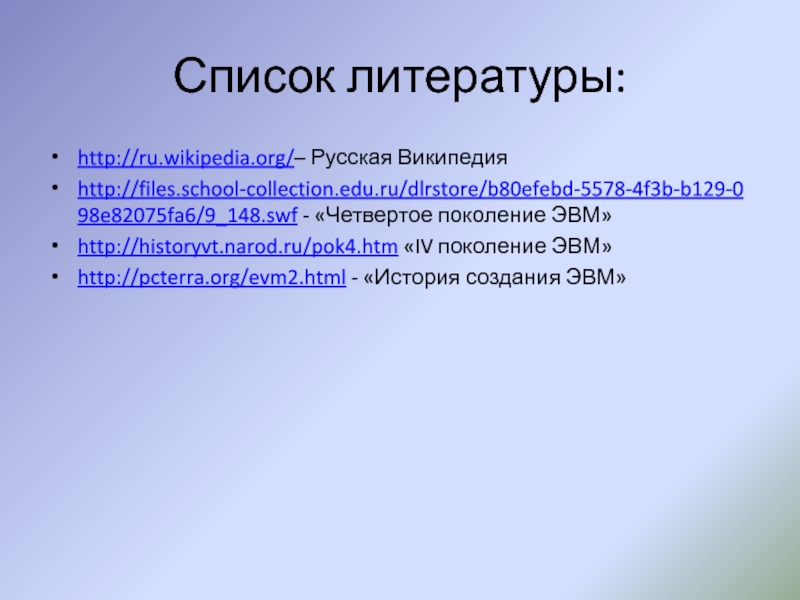 Список литературы:

• http://ru.wikipedia.org/– Русская Википедия
• http://files.school-collection.edu.ru/dlrstore/b80efebd-5578-4f3b-b129-098e82075fa6/9_148.swf - «Четвертое поколение ЭВМ»
• http://historyvt.narod.ru/pok4.htm «IV поколение ЭВМ»
• http://pcterra.org/evm2.html - «История создания ЭВМ»